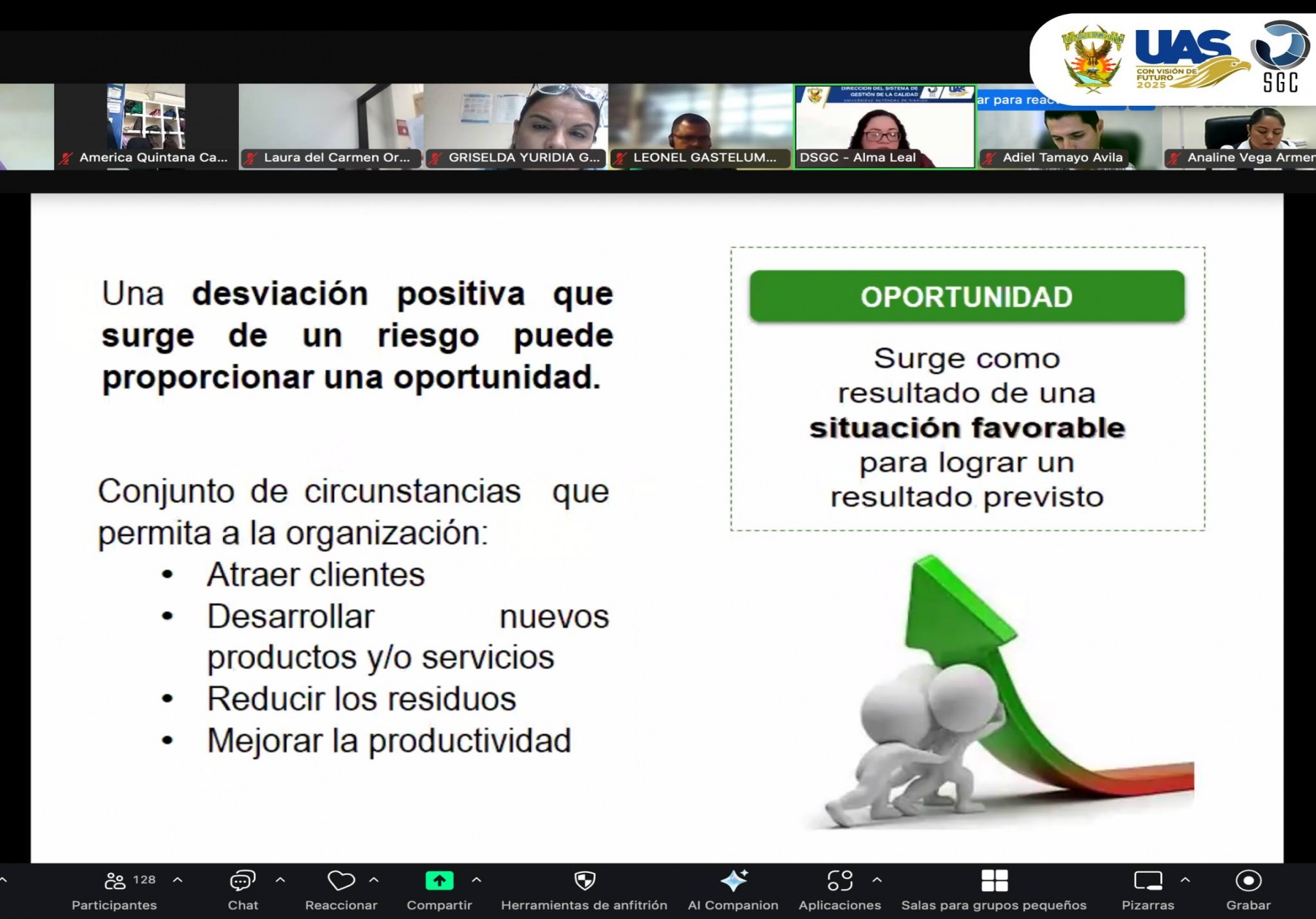 UAS
CON VISIÓN DE FUTURO 2025
SGC

America Quintana Ca...
Laura del Carmen Or...
GRISELDA YURIDIA G...
LEONEL GASTELUM...
DIRECCIÓN DEL SISTEMA DE GESTIÓN DE LA CALIDAD
DSGC - Alma Leal
ar para reac
Adiel Tamayo Avila
Analine Vega Armen

Una **desviación positiva que surge de un riesgo puede proporcionar una oportunidad.**

Conjunto de circunstancias que permita a la organización:
• Atraer clientes
• Desarrollar nuevos productos y/o servicios
• Reducir los residuos
• Mejorar la productividad

OPORTUNIDAD

Surge como resultado de una **situación favorable** para lograr un resultado previsto

128
Participantes
Chat
Reaccionar
Compartir
Herramientas de anfitrión
AI Companion
Aplicaciones
Salas para grupos pequeños
Pizarras
Grabar